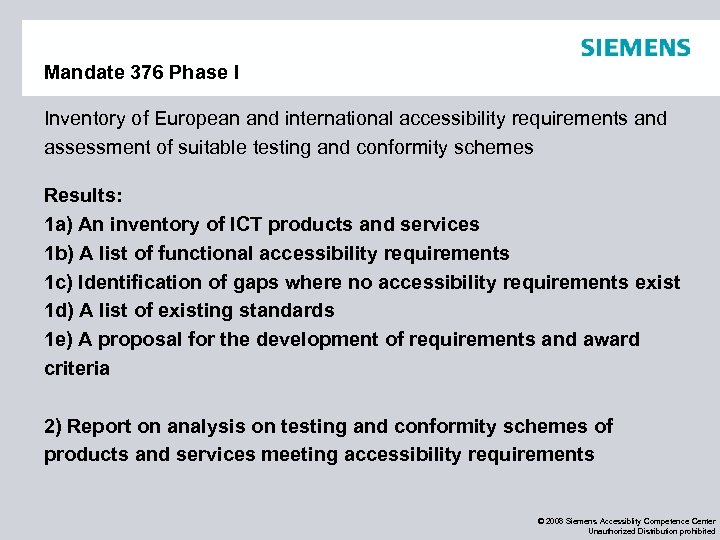 SIEMENS

Mandate 376 Phase I

Inventory of European and international accessibility requirements and assessment of suitable testing and conformity schemes

Results:
1a) An inventory of ICT products and services
1b) A list of functional accessibility requirements
1c) Identification of gaps where no accessibility requirements exist
1d) A list of existing standards
1e) A proposal for the development of requirements and award criteria

2) Report on analysis on testing and conformity schemes of products and services meeting accessibility requirements

© 2008 Siemens Accessibility Competence Center
Unauthorized Distribution prohibited